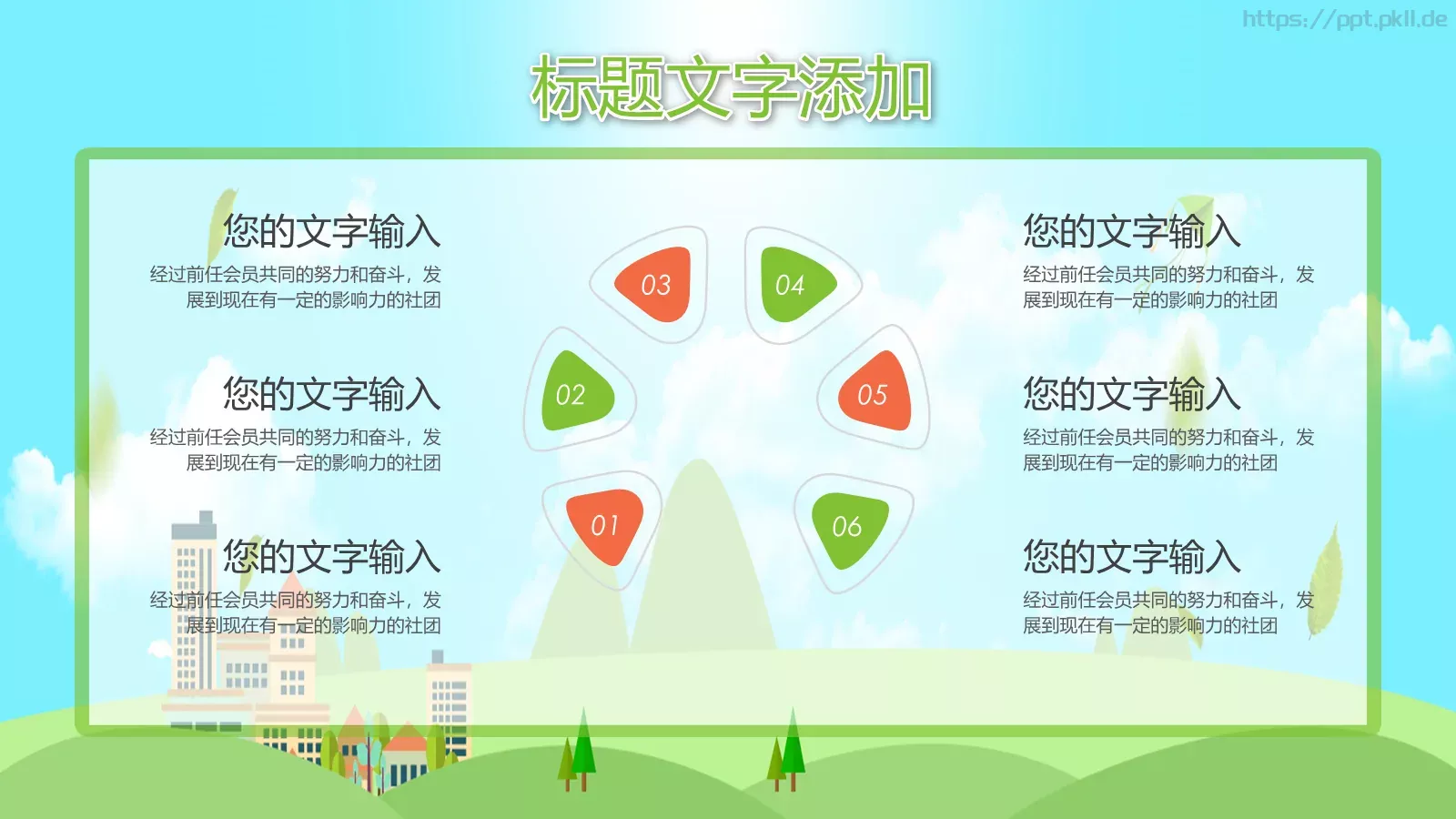 https://ppt.pkll.de

标题文字添加

您的文字输入
经过前任会员共同的努力和奋斗，发展到现在有一定的影响力的社团

您的文字输入
经过前任会员共同的努力和奋斗，发展到现在有一定的影响力的社团

您的文字输入
经过前任会员共同的努力和奋斗，发展到现在有一定的影响力的社团

03

04

02

05

01

06

您的文字输入
经过前任会员共同的努力和奋斗，发展到现在有一定的影响力的社团

您的文字输入
经过前任会员共同的努力和奋斗，发展到现在有一定的影响力的社团

您的文字输入
经过前任会员共同的努力和奋斗，发展到现在有一定的影响力的社团